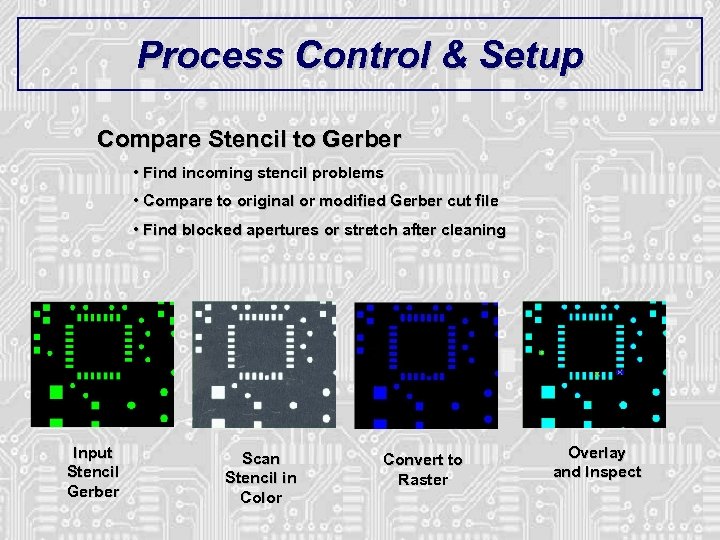 Process Control & Setup

Compare Stencil to Gerber

• Find incoming stencil problems

• Compare to original or modified Gerber cut file

• Find blocked apertures or stretch after cleaning

Input Stencil Gerber

Scan Stencil in Color

Convert to Raster

Overlay and Inspect